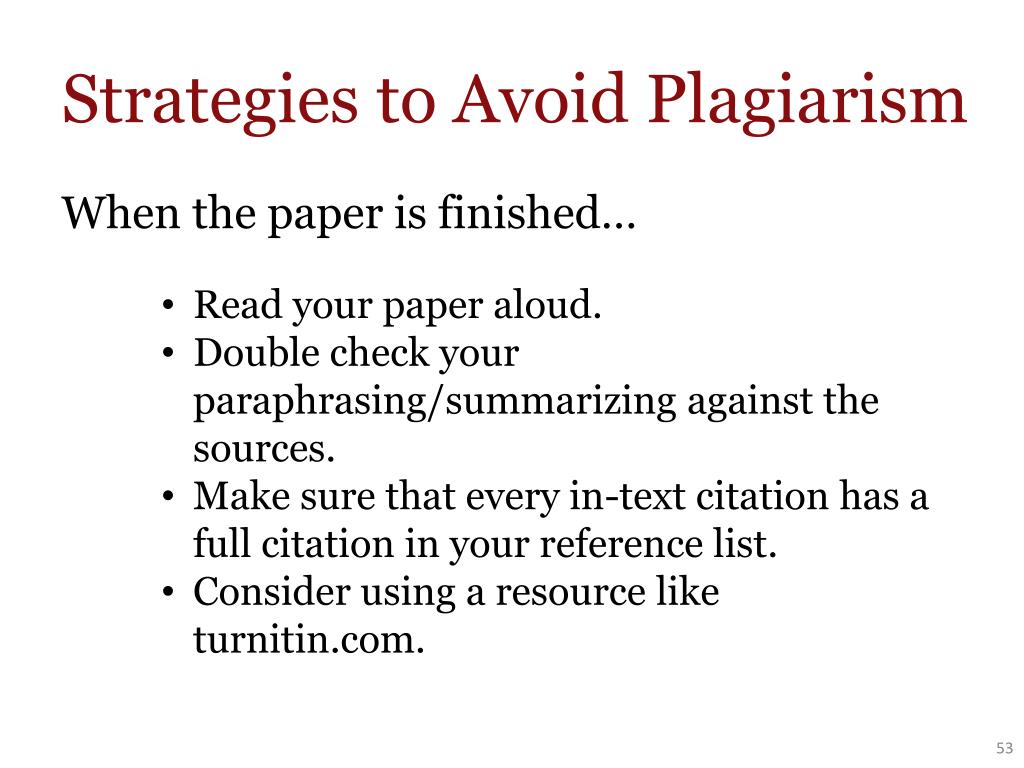 Strategies to Avoid Plagiarism

When the paper is finished…

• Read your paper aloud.
• Double check your paraphrasing/summarizing against the sources.
• Make sure that every in-text citation has a full citation in your reference list.
• Consider using a resource like turnitin.com.

53